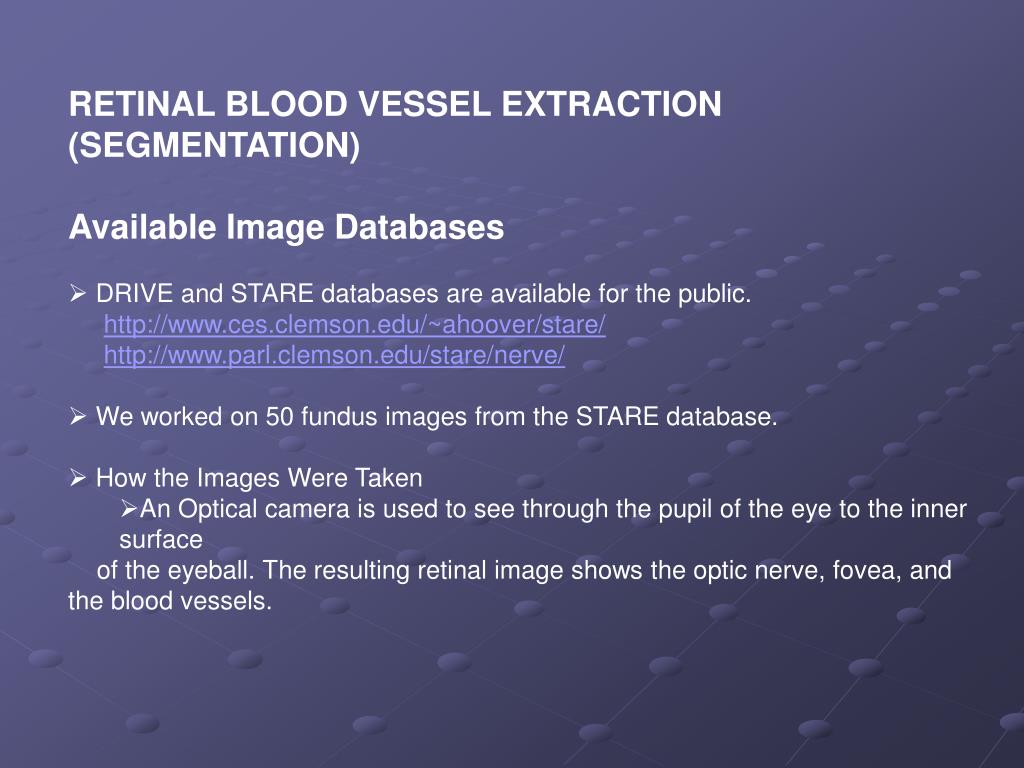 RETINAL BLOOD VESSEL EXTRACTION (SEGMENTATION)

Available Image Databases

➢ DRIVE and STARE databases are available for the public.
http://www.ces.clemson.edu/~ahoover/stare/
http://www.parl.clemson.edu/stare/nerve/

➢ We worked on 50 fundus images from the STARE database.

➢ How the Images Were Taken
➢An Optical camera is used to see through the pupil of the eye to the inner surface
of the eyeball. The resulting retinal image shows the optic nerve, fovea, and the blood vessels.